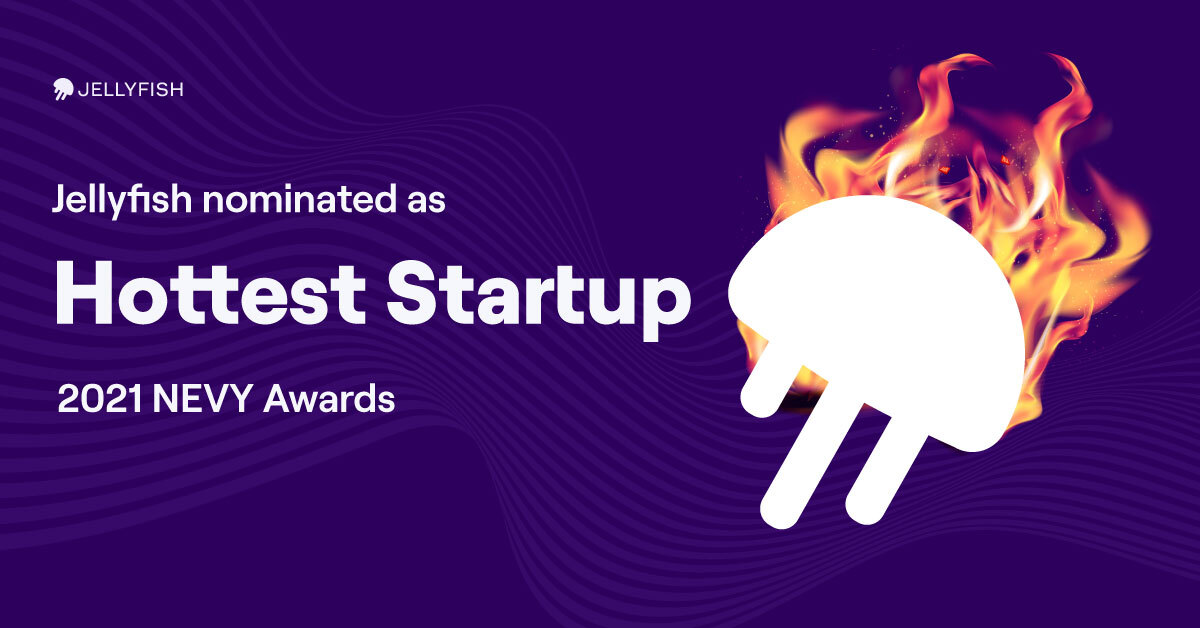 JELLYFISH

Jellyfish nominated as

Hottest Startup

2021 NEVY Awards